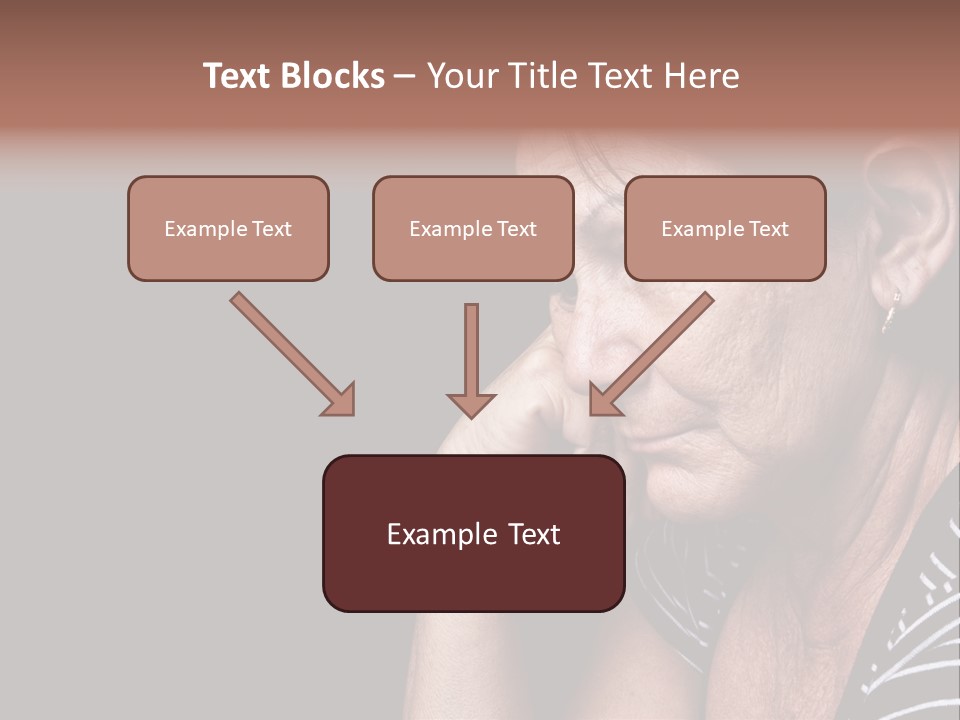 Text Blocks – Your Title Text Here

Example Text

Example Text

Example Text

Example Text